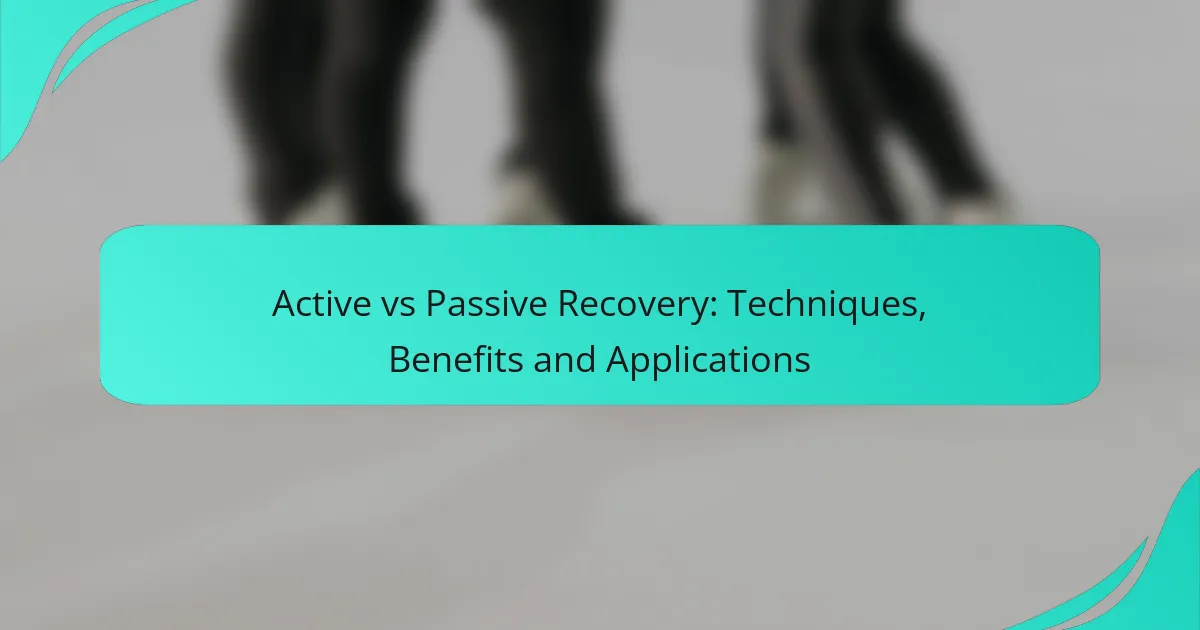 Active vs Passive Recovery: Techniques, Benefits and Applications